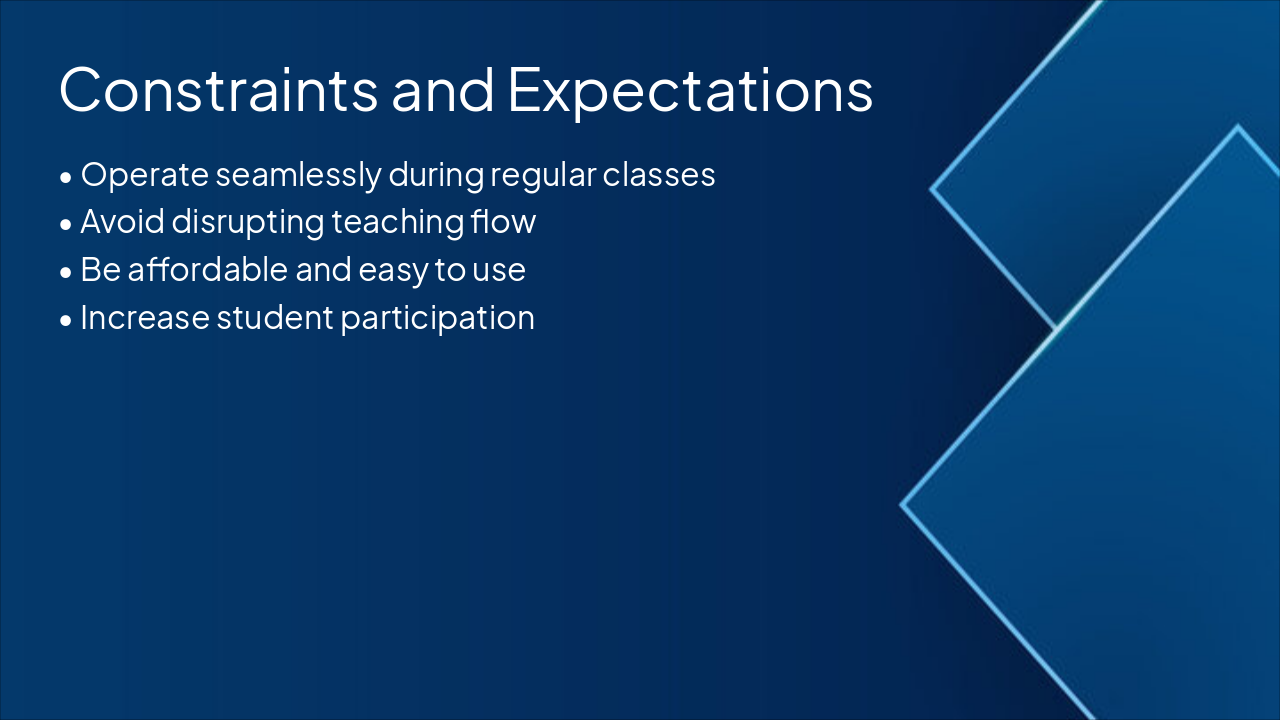 Constraints and Expectations

• Operate seamlessly during regular classes
• Avoid disrupting teaching flow
• Be affordable and easy to use
• Increase student participation